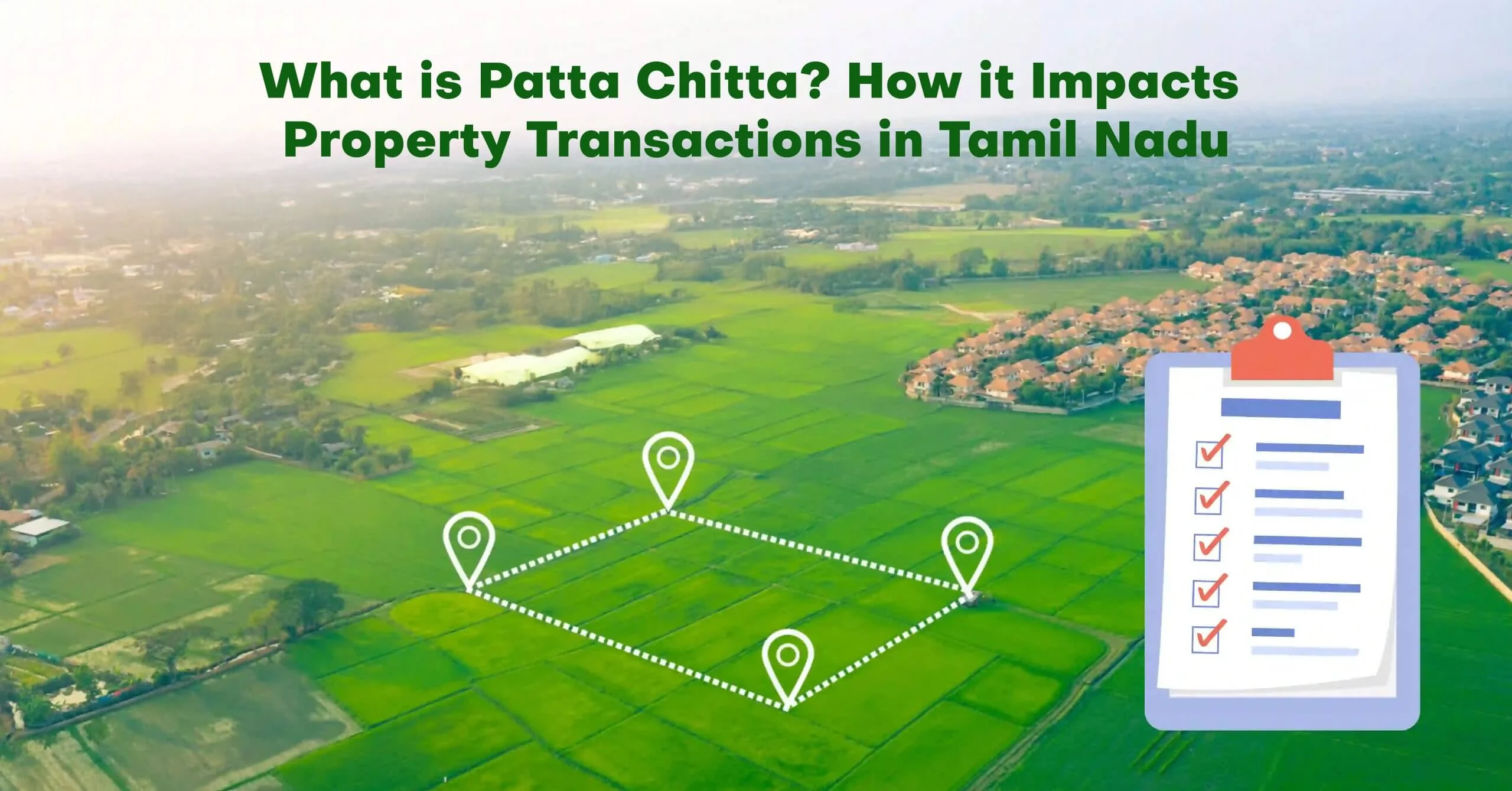 What is Patta Chitta? How it Impacts Property Transactions in Tamil Nadu